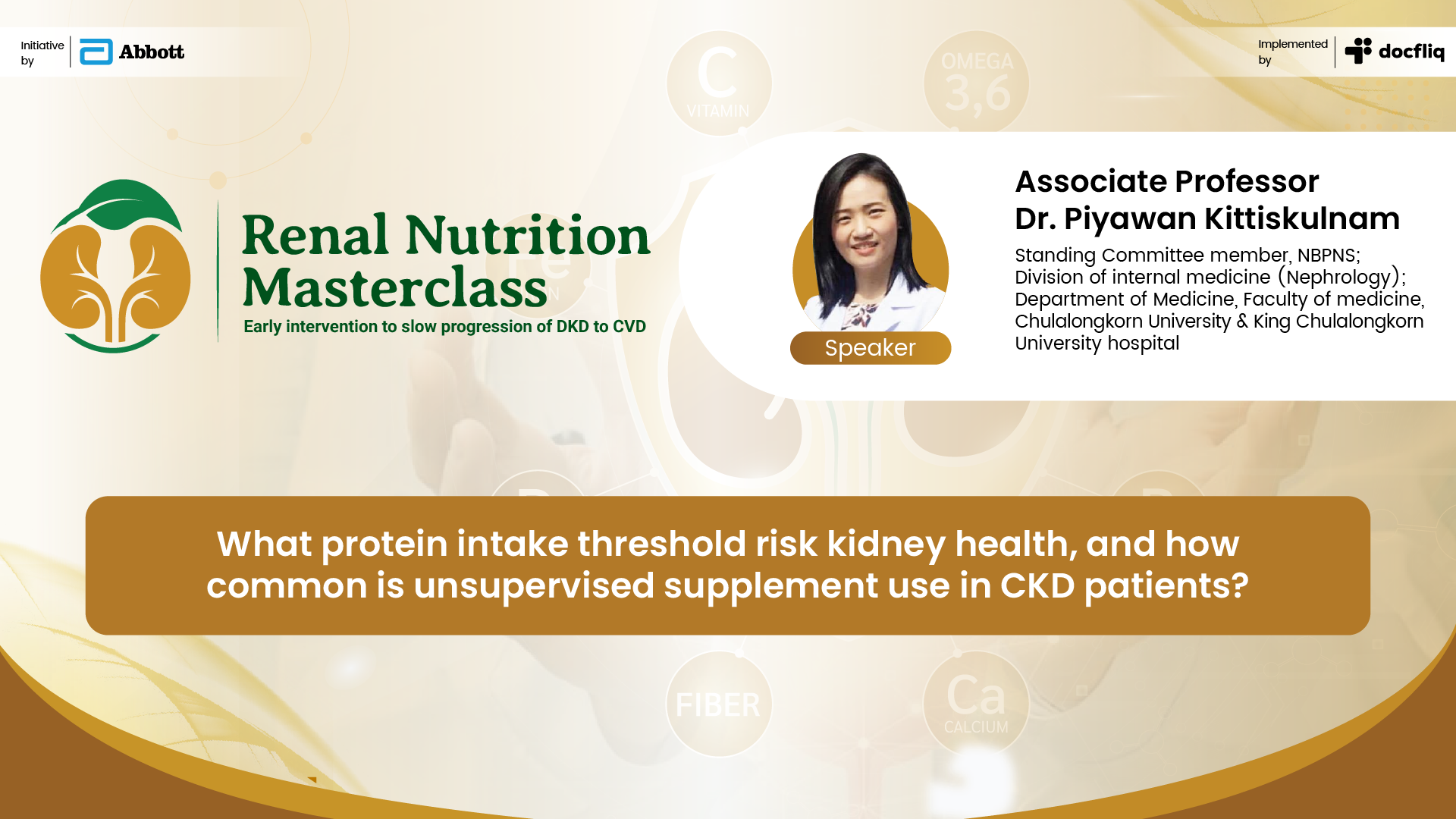 Initiative by Abbott

Implemented by docfliq

C VITAMIN

OMEGA 3,6

Renal Nutrition Masterclass

Early intervention to slow progression of DKD to CVD

Speaker

Associate Professor Dr. Piyawan Kittiskulnam

Standing Committee member, NBPNS; Division of internal medicine (Nephrology); Department of Medicine, Faculty of medicine, Chulalongkorn University & King Chulalongkorn University hospital

What protein intake threshold risk kidney health, and how common is unsupervised supplement use in CKD patients?

FIBER

Ca CALCIUM